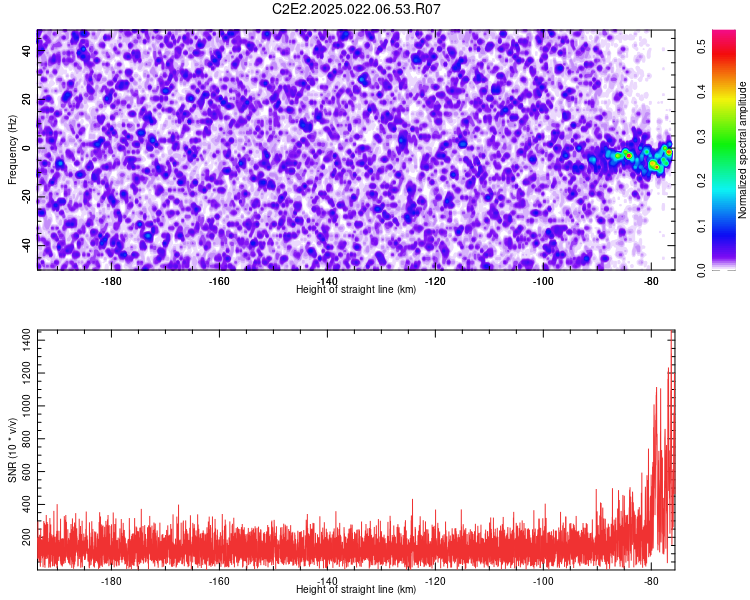 C2E2.2025.022.06.53.R07

Frequency (Hz)
40
20
0
-20
-40
-180
-160
-140
-120
-100
-80
Height of straight line (km)

Normalized spectral amplitude
0.0
0.1
0.2
0.3
0.4
0.5

SNR (10 * v/v)
1400
1200
1000
800
600
400
200
-180
-160
-140
-120
-100
-80
Height of straight line (km)